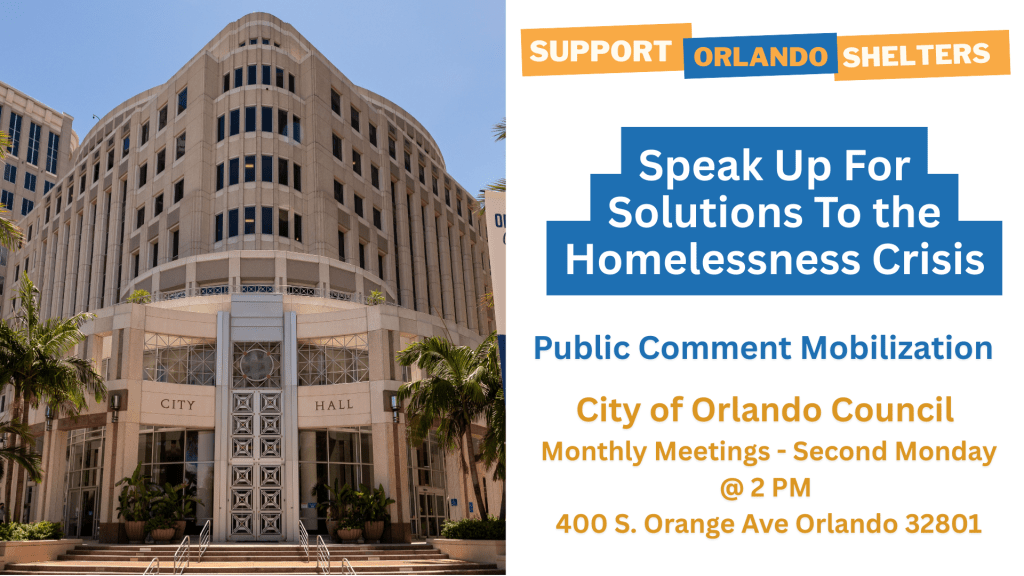 CITY HALL

SUPPORT ORLANDO SHELTERS

Speak Up For Solutions To the Homelessness Crisis

Public Comment Mobilization

City of Orlando Council

Monthly Meetings - Second Monday @ 2 PM

400 S. Orange Ave Orlando 32801